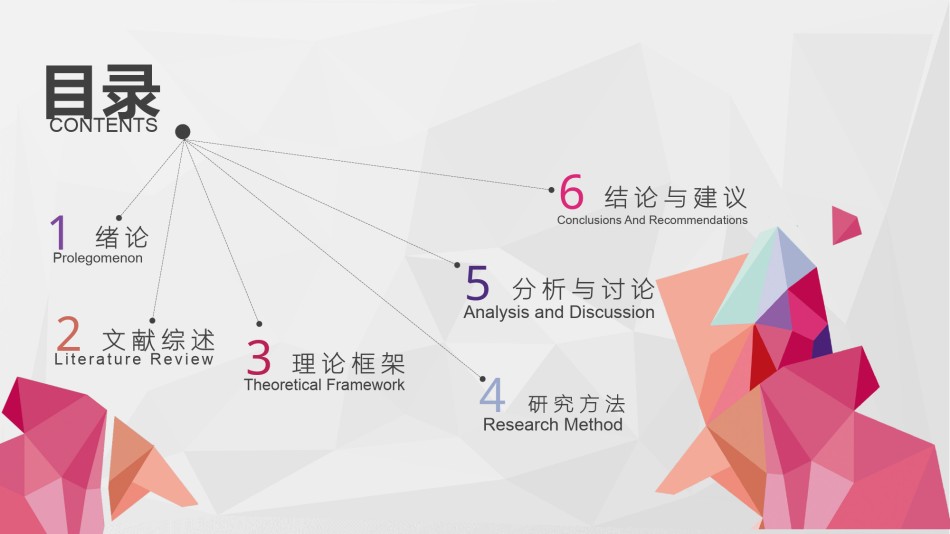 目录
CONTENTS

1 绪论
Prolegomenon

2 文献综述
Literature Review

3 理论框架
Theoretical Framework

4 研究方法
Research Method

5 分析与讨论
Analysis and Discussion

6 结论与建议
Conclusions And Recommendations